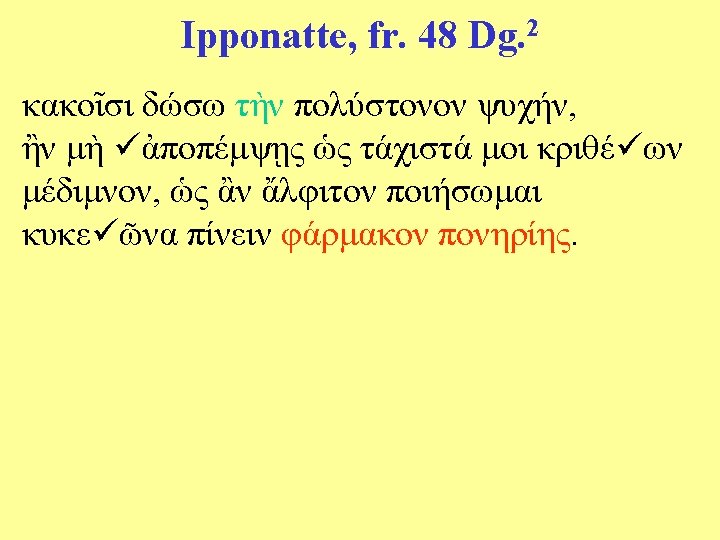 Ipponatte, fr. 48 Dg.$^2$

κακοῖσι δώσω τὴν πολύστονον ψυχήν,
ἢν μὴ ✓ἀποπέμψῃς ὡς τάχιστά μοι κριθέ✓ων
μέδιμνον, ὡς ἂν ἄλφιτον ποιήσωμαι
κυκε✓ῶνα πίνειν φάρμακον πονηρίης.